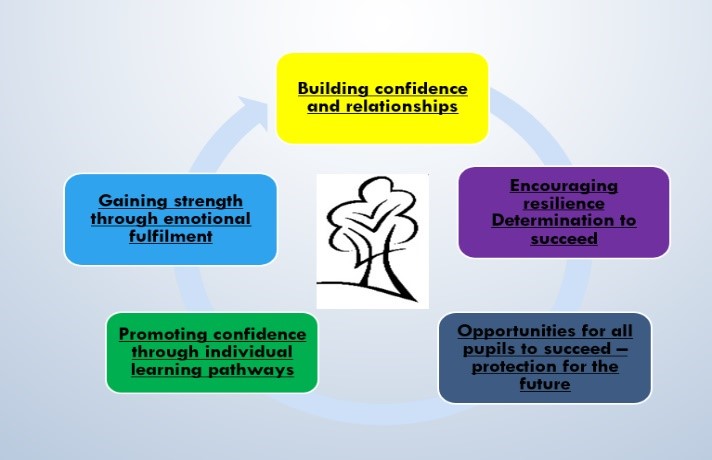 Building confidence and relationships

Encouraging resilience Determination to succeed

Opportunities for all pupils to succeed – protection for the future

Promoting confidence through individual learning pathways

Gaining strength through emotional fulfilment